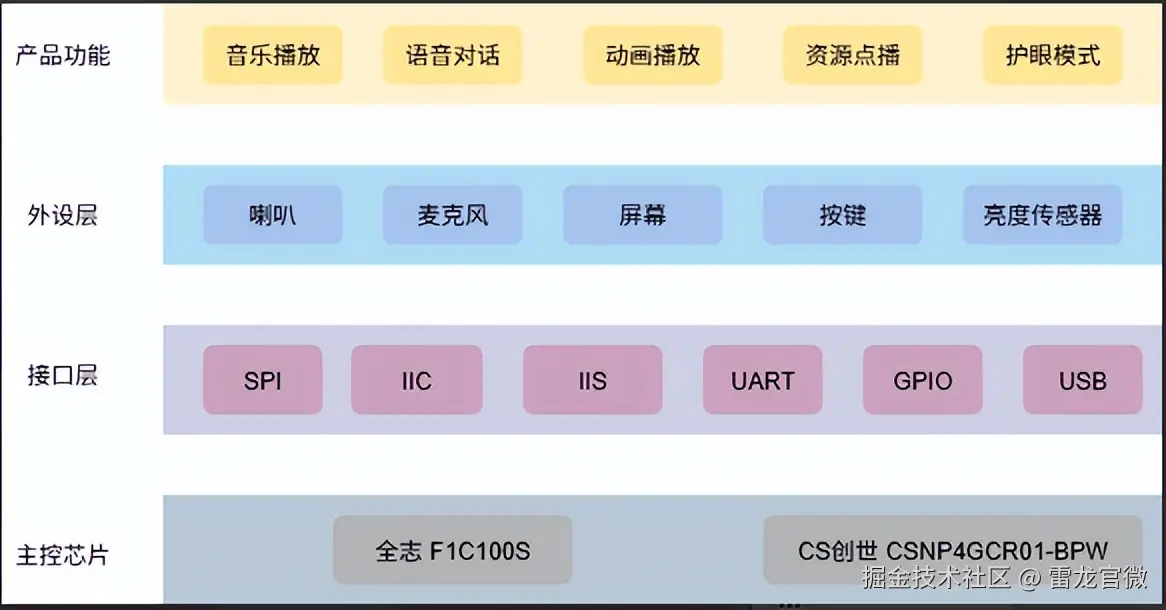 产品功能

音乐播放 语音对话 动画播放 资源点播 护眼模式

外设层

喇叭 麦克风 屏幕 按键 亮度传感器

接口层

SPI IIC IIS UART GPIO USB

主控芯片

全志 F1C100S CS创世 CSNP4GCR01-BPW

掘金技术社区 @ 雷龙官微